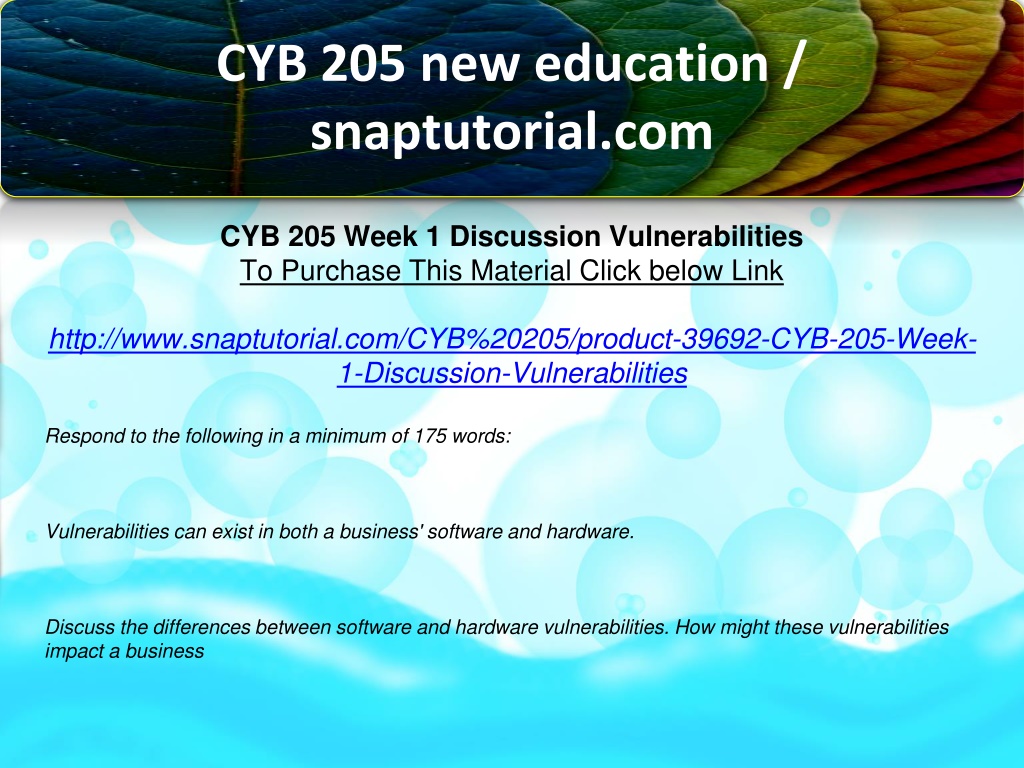 CYB 205 new education / snaptutorial.com

CYB 205 Week 1 Discussion Vulnerabilities
To Purchase This Material Click below Link

http://www.snaptutorial.com/CYB%20205/product-39692-CYB-205-Week-1-Discussion-Vulnerabilities

Respond to the following in a minimum of 175 words:

Vulnerabilities can exist in both a business' software and hardware.

Discuss the differences between software and hardware vulnerabilities. How might these vulnerabilities impact a business